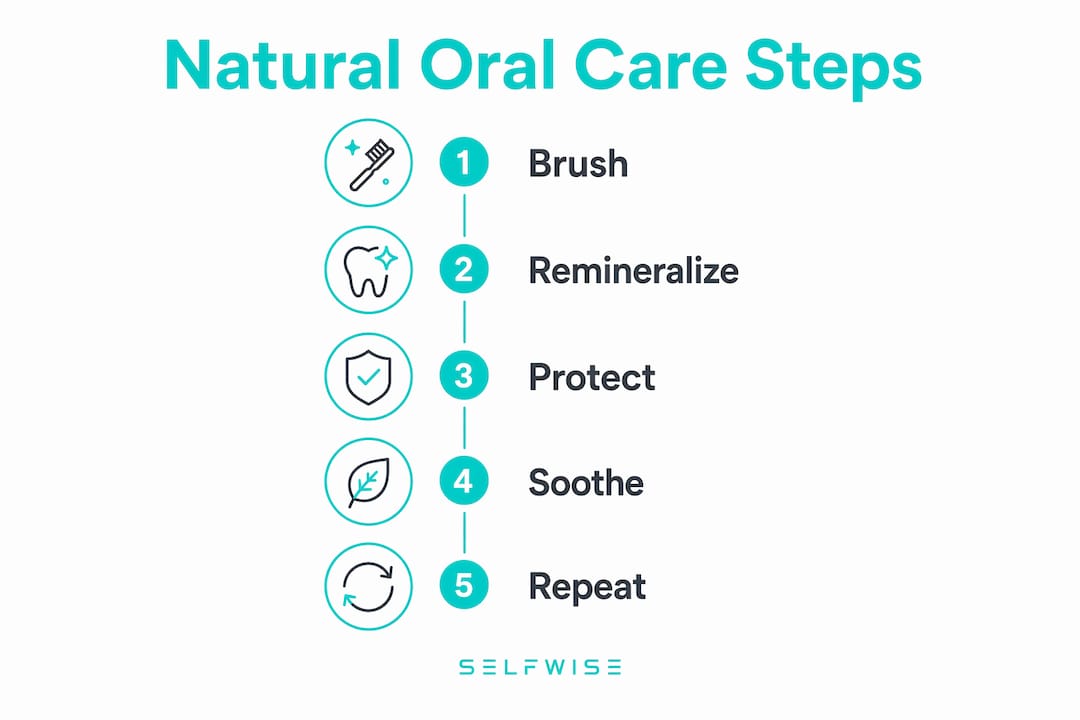 Natural Oral Care Steps

1 Brush

2 Remineralize

3 Protect

4 Soothe

5 Repeat

SELFWISE